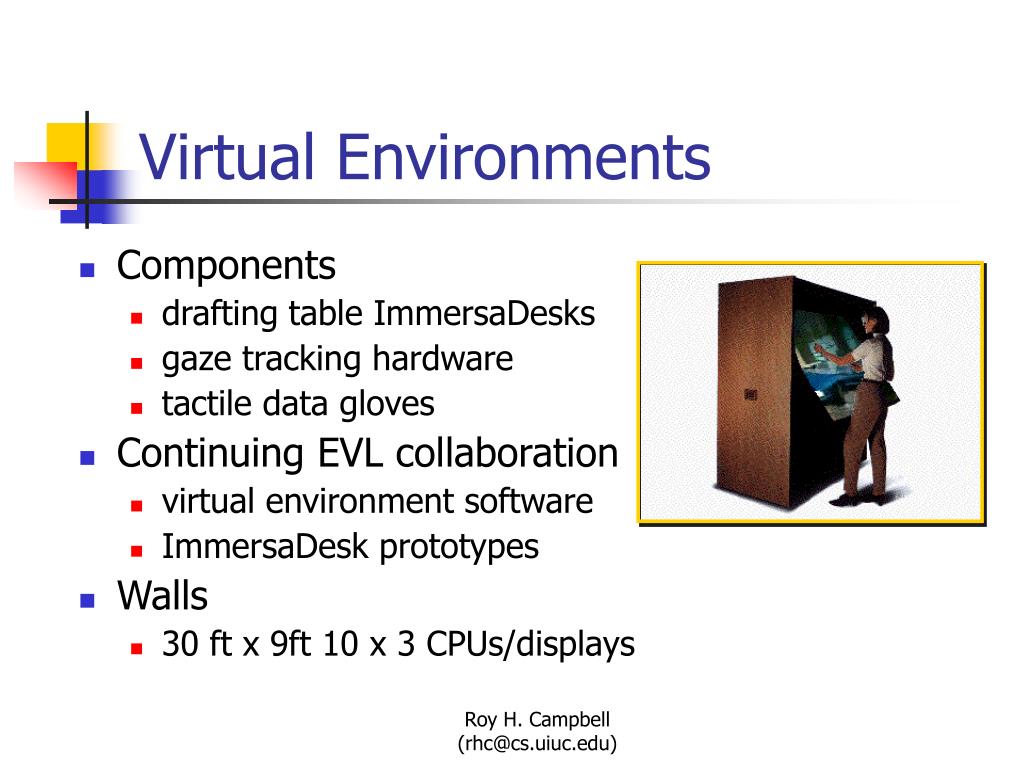 Virtual Environments

- Components
  - drafting table ImmersaDesks
  - gaze tracking hardware
  - tactile data gloves
- Continuing EVL collaboration
  - virtual environment software
  - ImmersaDesk prototypes
- Walls
  - 30 ft x 9ft 10 x 3 CPUs/displays

Roy H. Campbell
(rhc@cs.uiuc.edu)